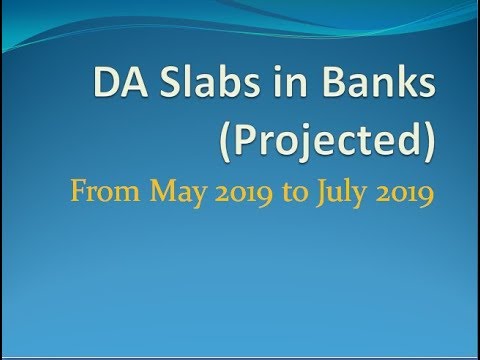 DA Slabs in Banks (Projected)

From May 2019 to July 2019